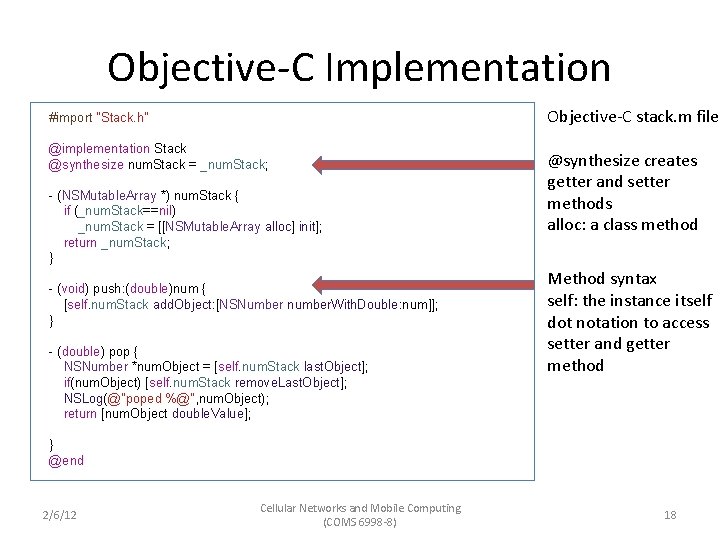 Objective-C Implementation

#import "Stack.h"

@implementation Stack
@synthesize numStack = _numStack;

- (NSMutableArray *) numStack {
    if (_numStack==nil)
        _numStack = [[NSMutableArray alloc] init];
    return _numStack;
}

- (void) push:(double)num {
    [self.numStack addObject:[NSNumber numberWithDouble:num]];
}

- (double) pop {
    NSNumber *numObject = [self.numStack lastObject];
    if(numObject) [self.numStack removeLastObject];
    NSLog(@"poped %@",numObject);
    return [numObject doubleValue];

}
@end

Objective-C stack.m file

@synthesize creates getter and setter methods
alloc: a class method

Method syntax
self: the instance itself
dot notation to access setter and getter method

2/6/12

Cellular Networks and Mobile Computing (COMS 6998-8)

18